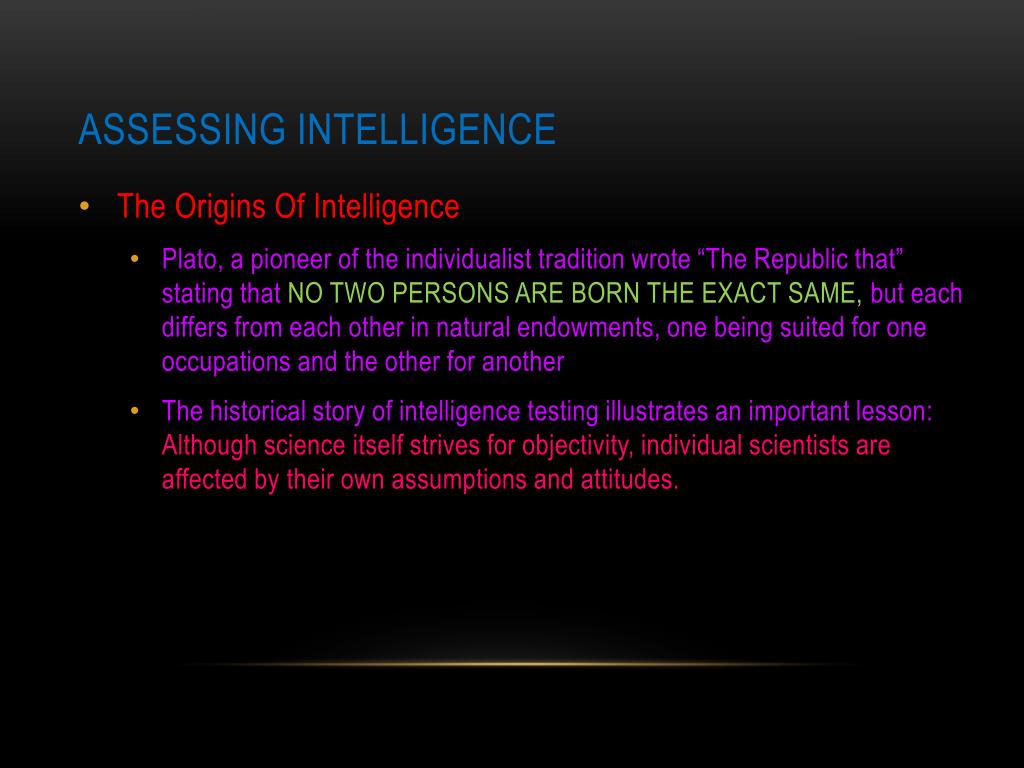 ASSESSING INTELLIGENCE

• The Origins Of Intelligence

• Plato, a pioneer of the individualist tradition wrote “The Republic that” stating that NO TWO PERSONS ARE BORN THE EXACT SAME, but each differs from each other in natural endowments, one being suited for one occupations and the other for another

• The historical story of intelligence testing illustrates an important lesson: Although science itself strives for objectivity, individual scientists are affected by their own assumptions and attitudes.